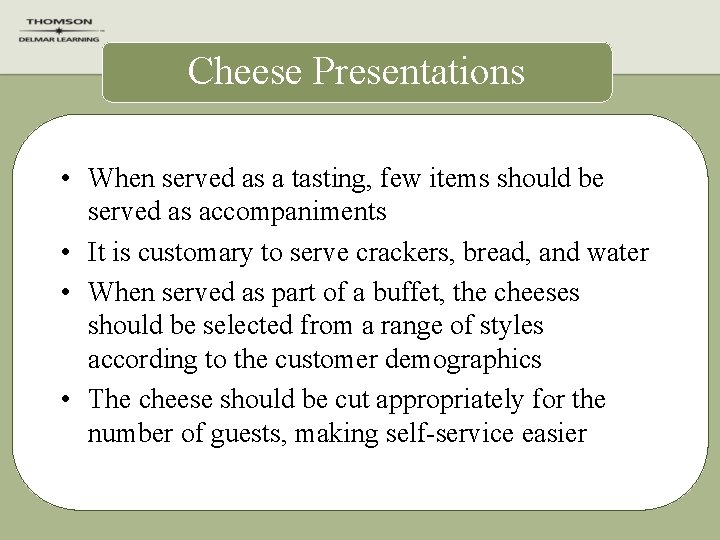 THOMSON
DELMAR LEARNING

Cheese Presentations

• When served as a tasting, few items should be served as accompaniments
• It is customary to serve crackers, bread, and water
• When served as part of a buffet, the cheeses should be selected from a range of styles according to the customer demographics
• The cheese should be cut appropriately for the number of guests, making self-service easier